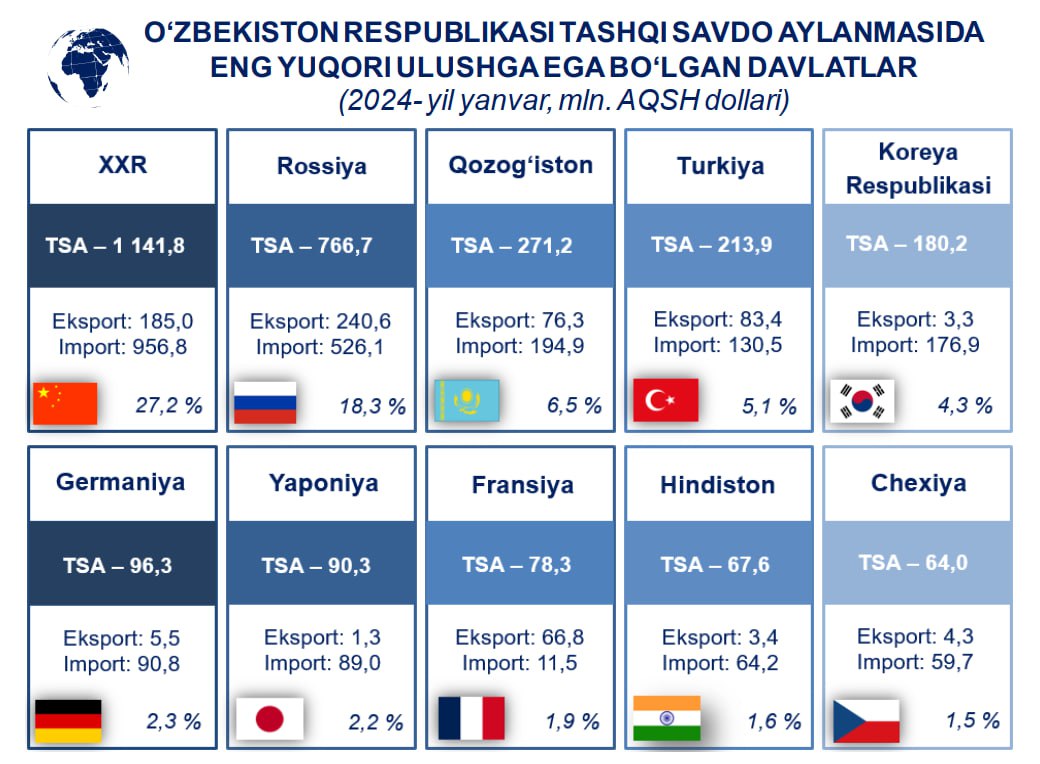 O‘ZBEKISTON RESPUBLIKASI TASHQI SAVDO AYLANMASIDA ENG YUQORI ULUSHGA EGA BO‘LGAN DAVLATLAR
(2024- yil yanvar, mln. AQSH dollari)

XXR
TSA – 1 141,8
Eksport: 185,0
Import: 956,8
27,2 %

Rossiya
TSA – 766,7
Eksport: 240,6
Import: 526,1
18,3 %

Qozog‘iston
TSA – 271,2
Eksport: 76,3
Import: 194,9
6,5 %

Turkiya
TSA – 213,9
Eksport: 83,4
Import: 130,5
5,1 %

Koreya Respublikasi
TSA – 180,2
Eksport: 3,3
Import: 176,9
4,3 %

Germaniya
TSA – 96,3
Eksport: 5,5
Import: 90,8
2,3 %

Yaponiya
TSA – 90,3
Eksport: 1,3
Import: 89,0
2,2 %

Fransiya
TSA – 78,3
Eksport: 66,8
Import: 11,5
1,9 %

Hindiston
TSA – 67,6
Eksport: 3,4
Import: 64,2
1,6 %

Chexiya
TSA – 64,0
Eksport: 4,3
Import: 59,7
1,5 %